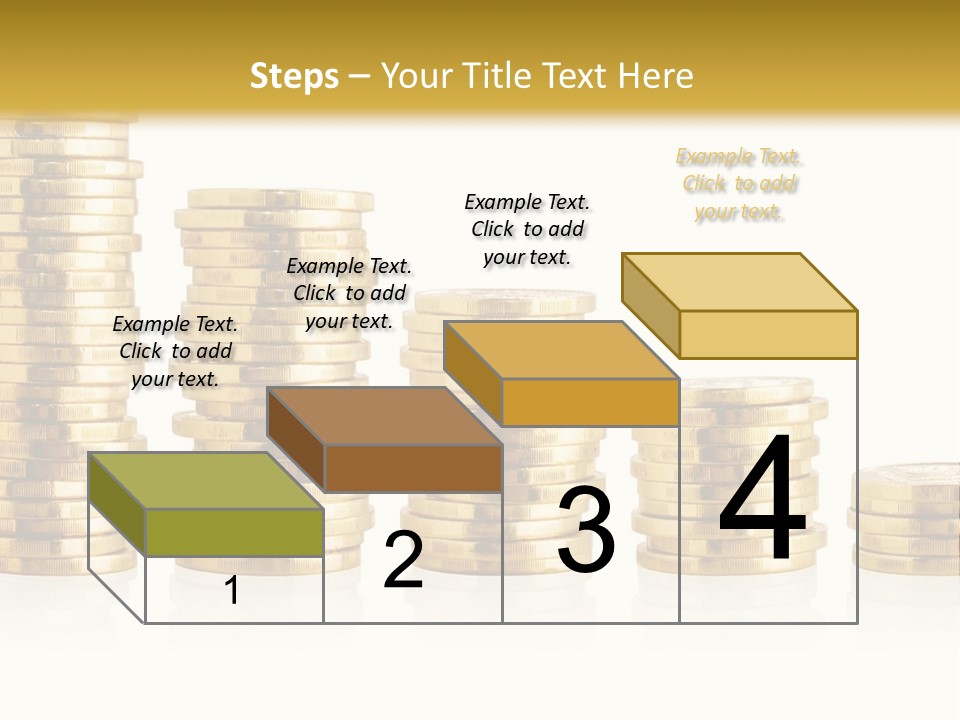 Steps – Your Title Text Here

Example Text. Click to add your text.

Example Text. Click to add your text.

Example Text. Click to add your text.

Example Text. Click to add your text.

1

2

3

4